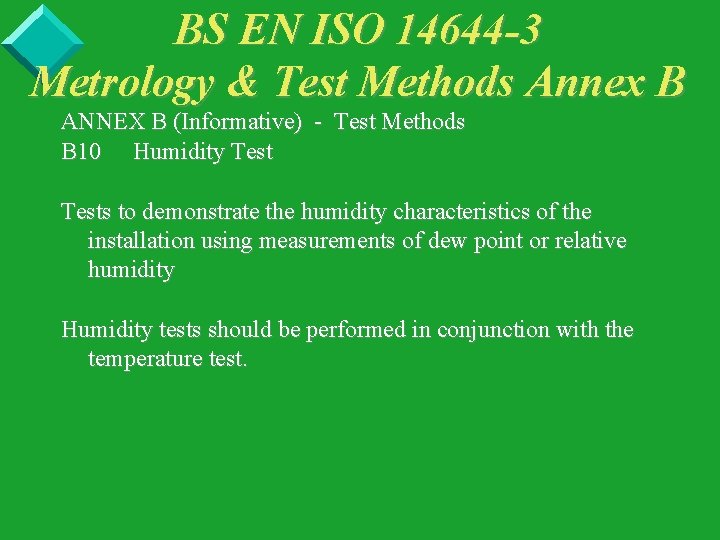 BS EN ISO 14644-3
Metrology & Test Methods Annex B

ANNEX B (Informative) - Test Methods
B10 Humidity Test

Tests to demonstrate the humidity characteristics of the installation using measurements of dew point or relative humidity

Humidity tests should be performed in conjunction with the temperature test.